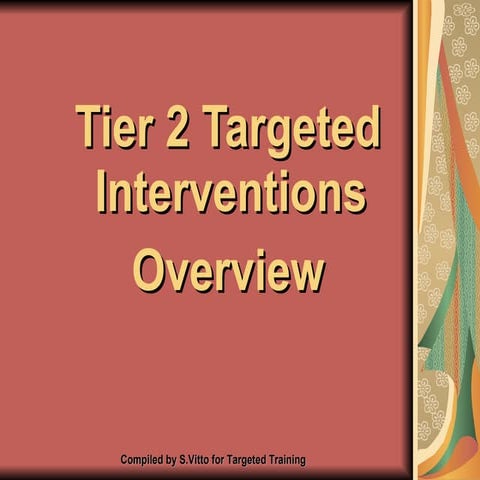 Tier 2 Targeted Interventions

Overview

Compiled by S.Vitto for Targeted Training